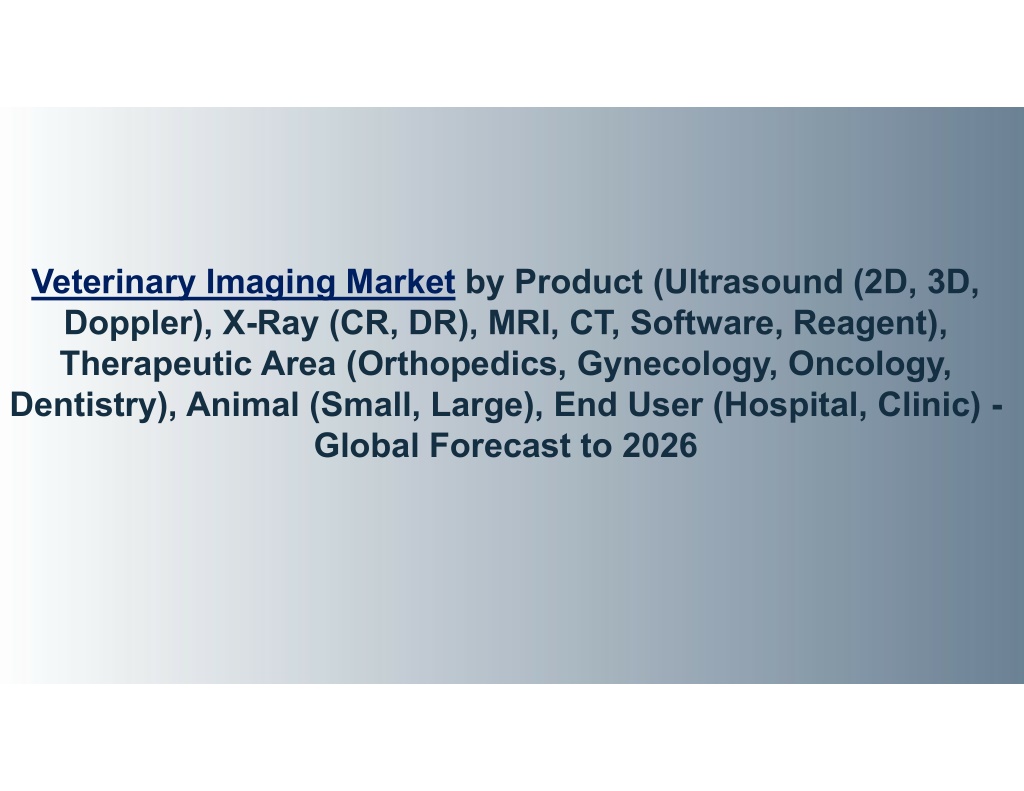 Veterinary Imaging Market by Product (Ultrasound (2D, 3D, Doppler), X-Ray (CR, DR), MRI, CT, Software, Reagent), Therapeutic Area (Orthopedics, Gynecology, Oncology, Dentistry), Animal (Small, Large), End User (Hospital, Clinic) - Global Forecast to 2026